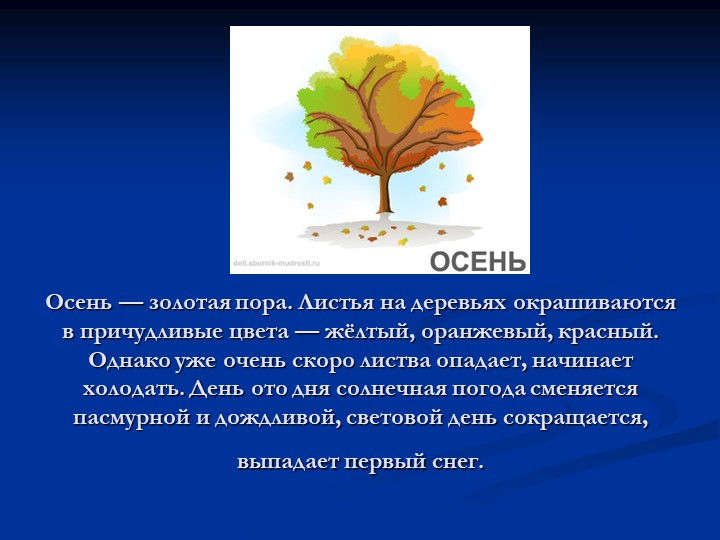 deti.sbornik-mudrosti.ru

ОСЕНЬ

Осень — золотая пора. Листья на деревьях окрашиваются в причудливые цвета — жёлтый, оранжевый, красный. Однако уже очень скоро листва опадает, начинает холодать. День ото дня солнечная погода сменяется пасмурной и дождливой, световой день сокращается,

выпадает первый снег.